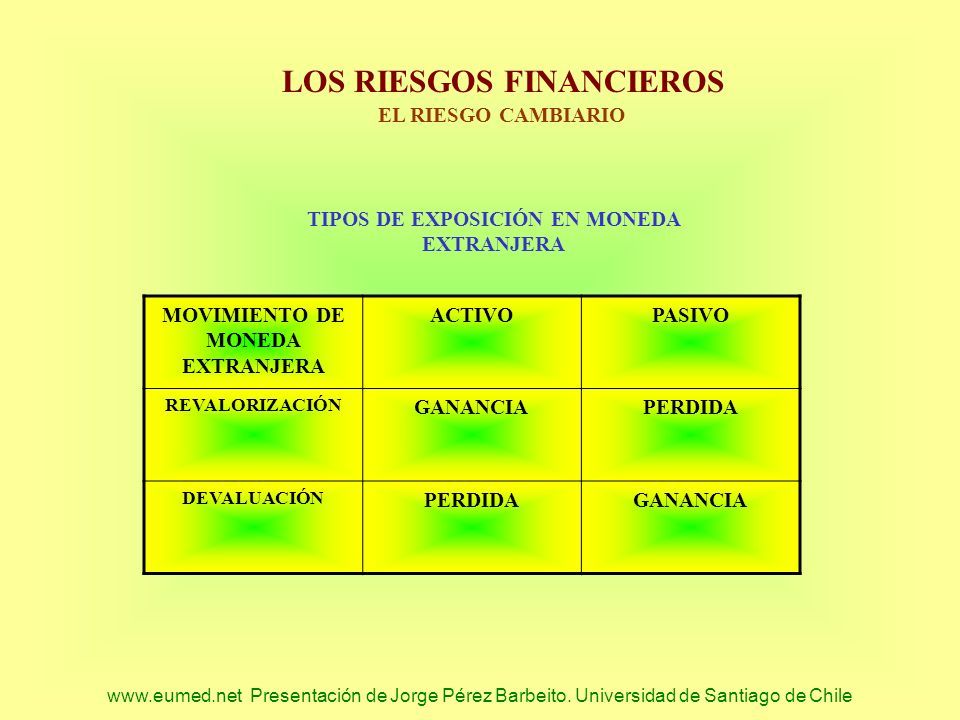 LOS RIESGOS FINANCIEROS
EL RIESGO CAMBIARIO

TIPOS DE EXPOSICIÓN EN MONEDA EXTRANJERA

| MOVIMIENTO DE MONEDA EXTRANJERA | ACTIVO | PASIVO |
|---|---|---|
| REVALORIZACIÓN | GANANCIA | PERDIDA |
| DEVALUACIÓN | PERDIDA | GANANCIA |

www.eumed.net Presentación de Jorge Pérez Barbeito. Universidad de Santiago de Chile